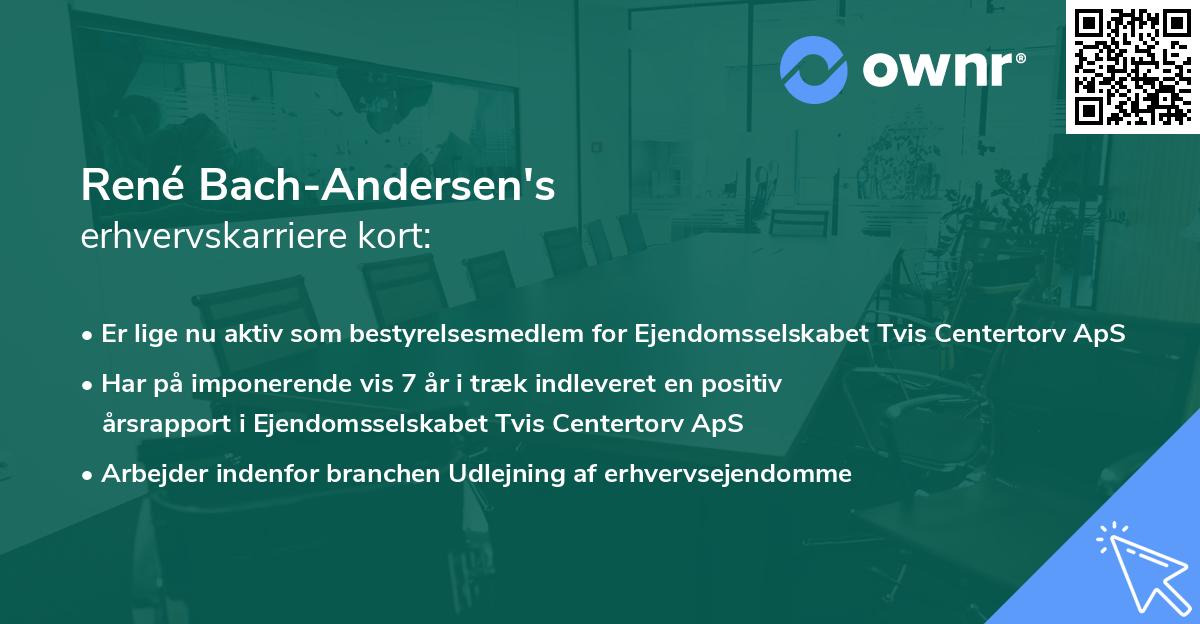 ownr®

René Bach-Andersen's
erhvervskarriere kort:

• Er lige nu aktiv som bestyrelsesmedlem for Ejendomsselskabet Tvis Centertorv ApS

• Har på imponerende vis 7 år i træk indleveret en positiv årsrapport i Ejendomsselskabet Tvis Centertorv ApS

• Arbejder indenfor branchen Udlejning af erhvervsejendomme